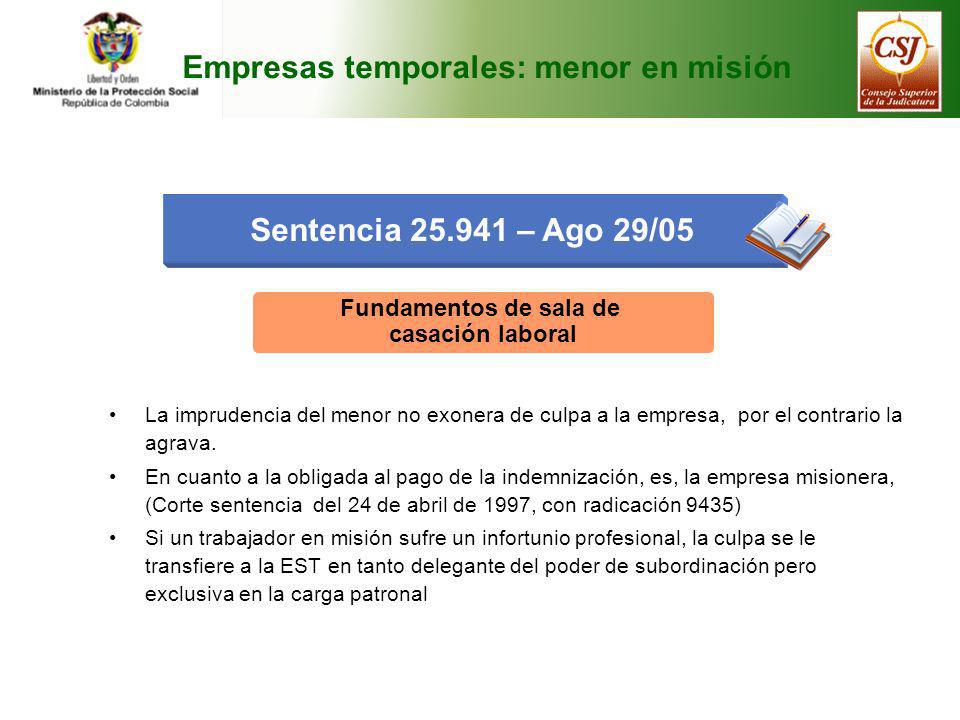 Libertad y Orden
Ministerio de la Protección Social
República de Colombia

Empresas temporales: menor en misión

CSJ
Consejo Superior de la Judicatura

Sentencia 25.941 – Ago 29/05

Fundamentos de sala de casación laboral

• La imprudencia del menor no exonera de culpa a la empresa, por el contrario la agrava.
• En cuanto a la obligada al pago de la indemnización, es, la empresa misionera, (Corte sentencia del 24 de abril de 1997, con radicación 9435)
• Si un trabajador en misión sufre un infortunio profesional, la culpa se le transfiere a la EST en tanto delegante del poder de subordinación pero exclusiva en la carga patronal